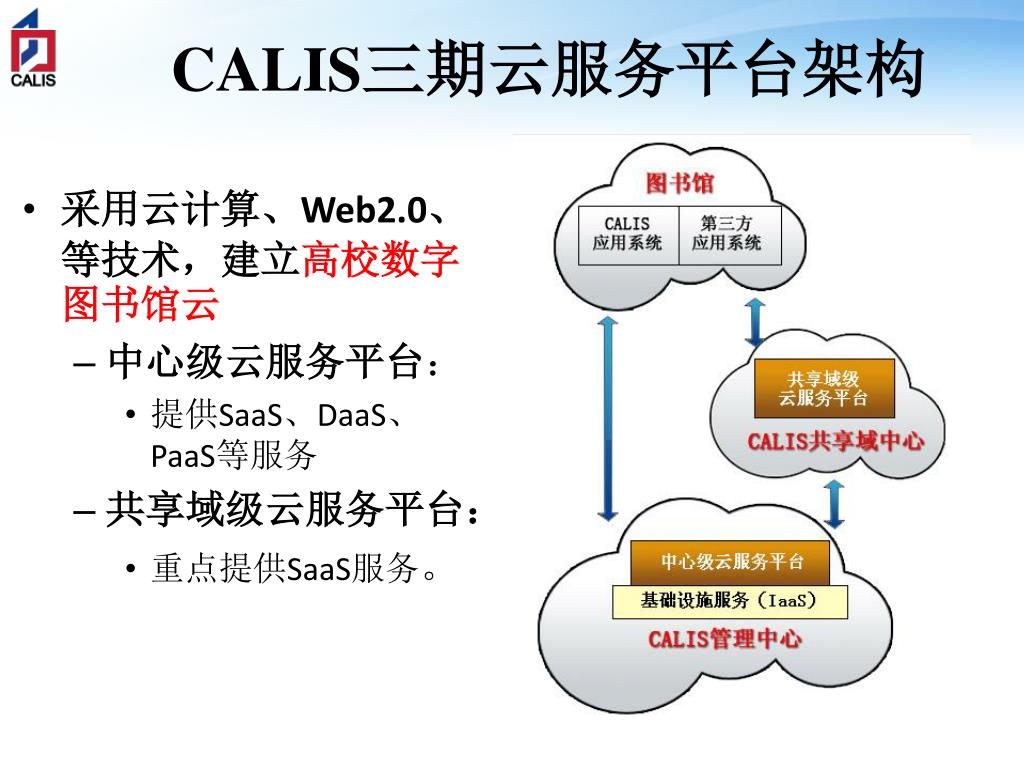 CALIS

CALIS三期云服务平台架构

• 采用云计算、Web2.0、等技术，建立高校数字图书馆云
– 中心级云服务平台：
• 提供SaaS、DaaS、PaaS等服务
– 共享域级云服务平台：
• 重点提供SaaS服务。

图书馆
CALIS 应用系统
第三方 应用系统

共享域级 云服务平台
CALIS共享域中心

中心级云服务平台
基础设施服务（IaaS）
CALIS管理中心